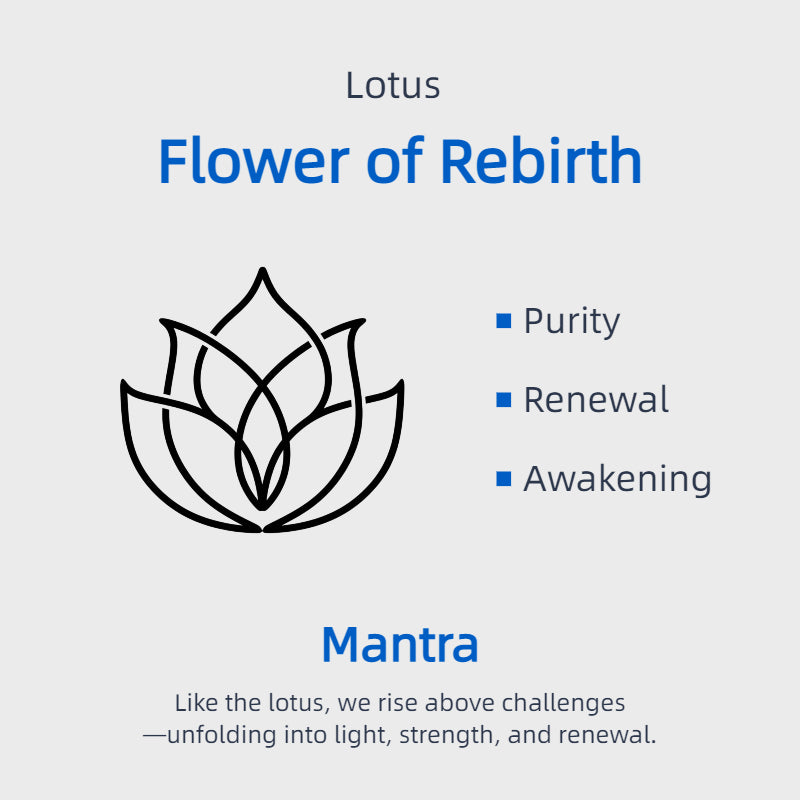 Lotus

Flower of Rebirth

• Purity
• Renewal
• Awakening

Mantra

Like the lotus, we rise above challenges —unfolding into light, strength, and renewal.